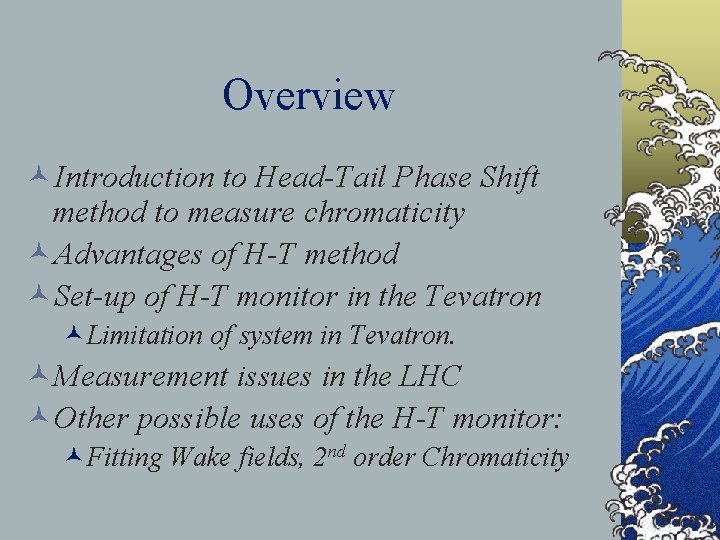 Overview

Introduction to Head-Tail Phase Shift method to measure chromaticity

Advantages of H-T method

Set-up of H-T monitor in the Tevatron

Limitation of system in Tevatron.

Measurement issues in the LHC

Other possible uses of the H-T monitor:

Fitting Wake fields, $2^{nd}$ order Chromaticity